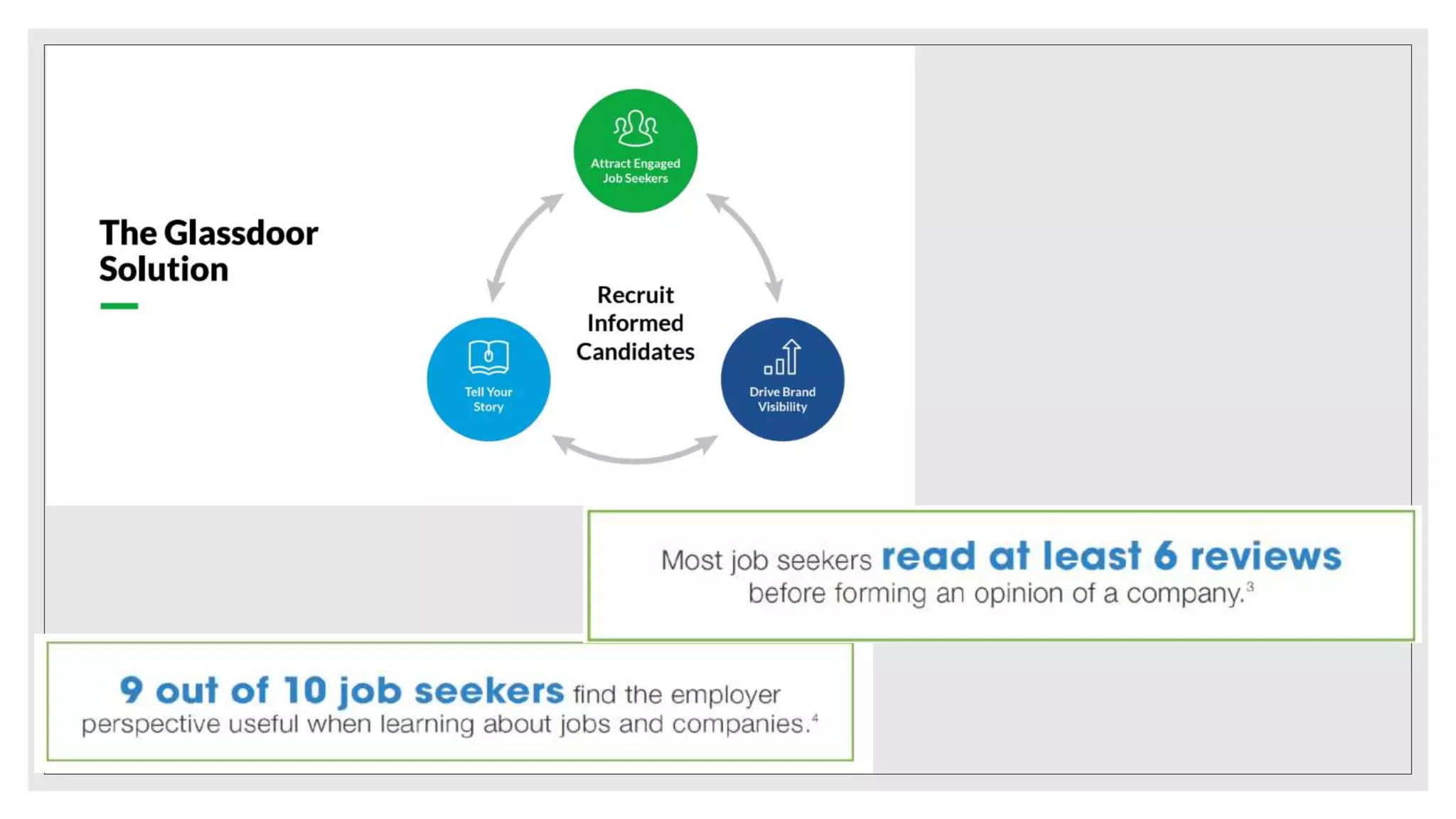 The Glassdoor Solution

Attract Engaged Job Seekers

Recruit Informed Candidates

Tell Your Story

Drive Brand Visibility

Most job seekers read at least 6 reviews before forming an opinion of a company.$^3$

9 out of 10 job seekers find the employer perspective useful when learning about jobs and companies.$^4$